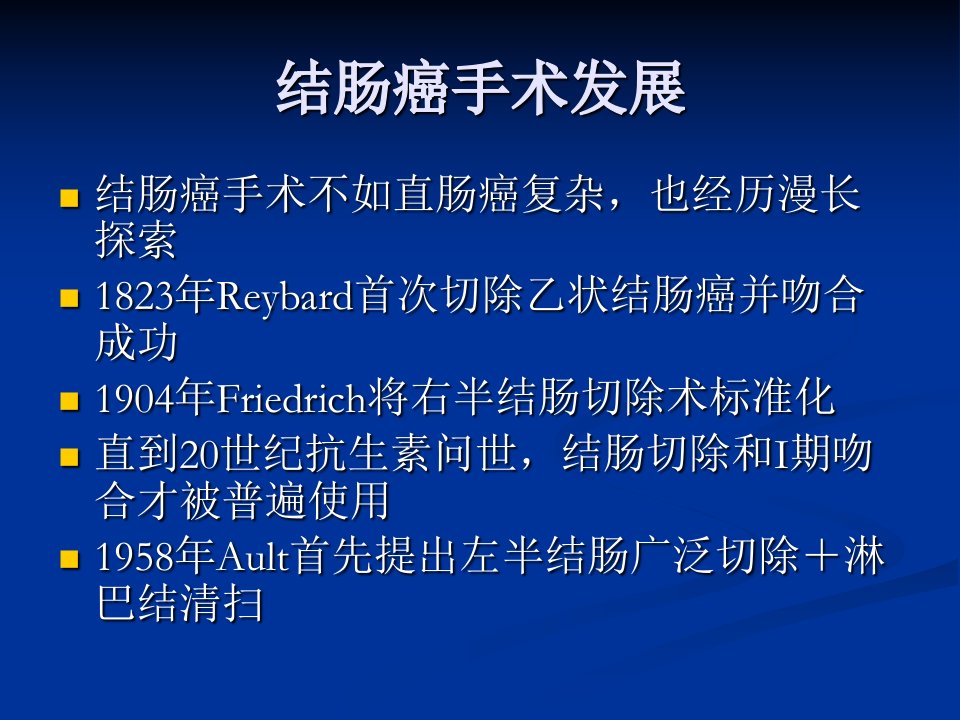 结肠癌手术发展

- 结肠癌手术不如直肠癌复杂，也经历漫长探索
- 1823年Reybard首次切除乙状结肠癌并吻合成功
- 1904年Friedrich将右半结肠切除术标准化
- 直到20世纪抗生素问世，结肠切除和I期吻合才被普遍使用
- 1958年Ault首先提出左半结肠广泛切除＋淋巴结清扫